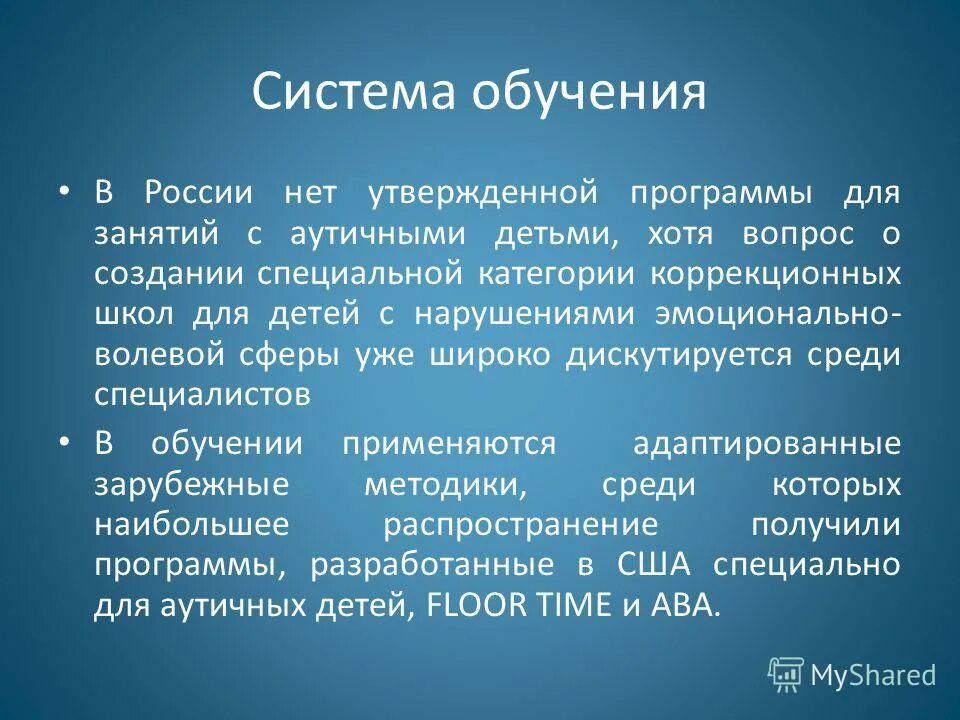 Система обучения

• В России нет утвержденной программы для занятий с аутичными детьми, хотя вопрос о создании специальной категории коррекционных школ для детей с нарушениями эмоционально-волевой сферы уже широко дискутируется среди специалистов

• В обучении применяются адаптированные зарубежные методики, среди которых наибольшее распространение получили программы, разработанные в США специально для аутичных детей, FLOOR TIME и АВА.

MyShared